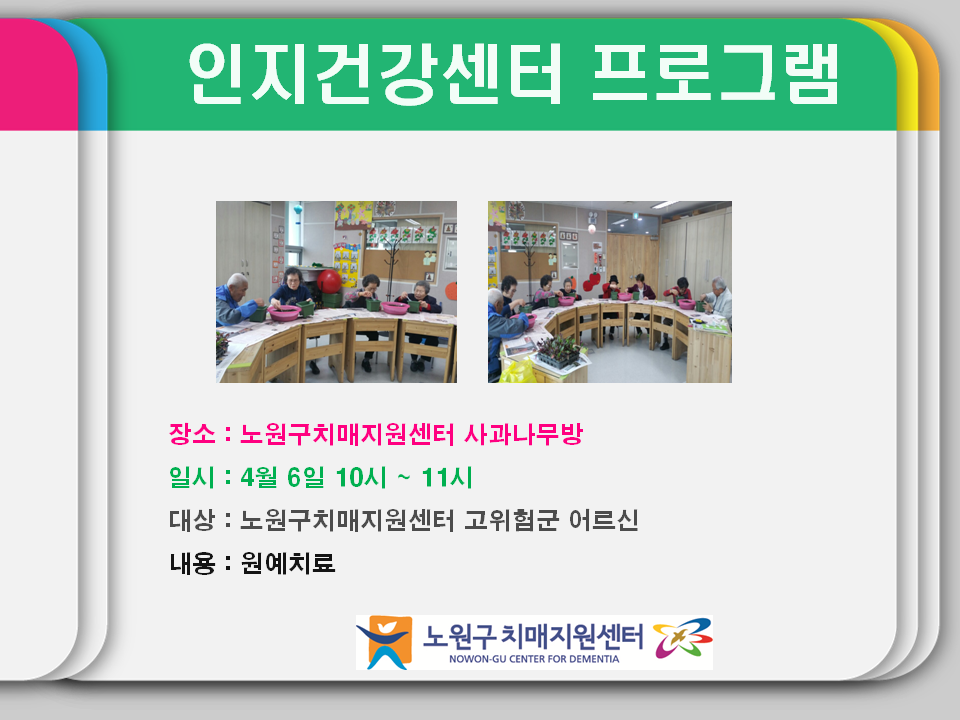 인지건강센터 프로그램

장소 : 노원구치매지원센터 사과나무방

일시 : 4월 6일 10시 ~ 11시

대상 : 노원구치매지원센터 고위험군 어르신

내용 : 원예치료

노원구 치매지원센터
NOWON-GU CENTER FOR DEMENTIA